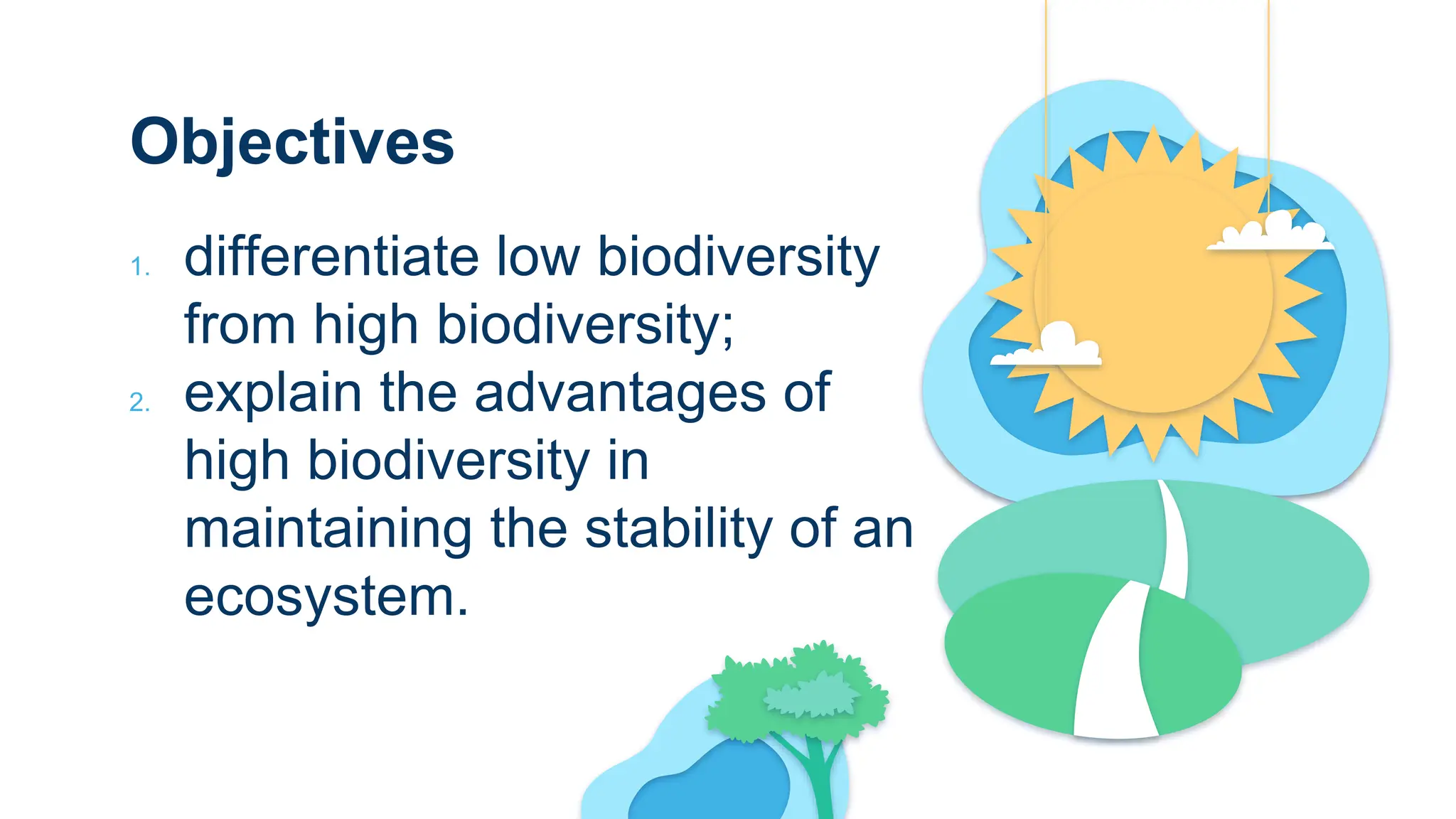 Objectives

1. differentiate low biodiversity from high biodiversity;
2. explain the advantages of high biodiversity in maintaining the stability of an ecosystem.